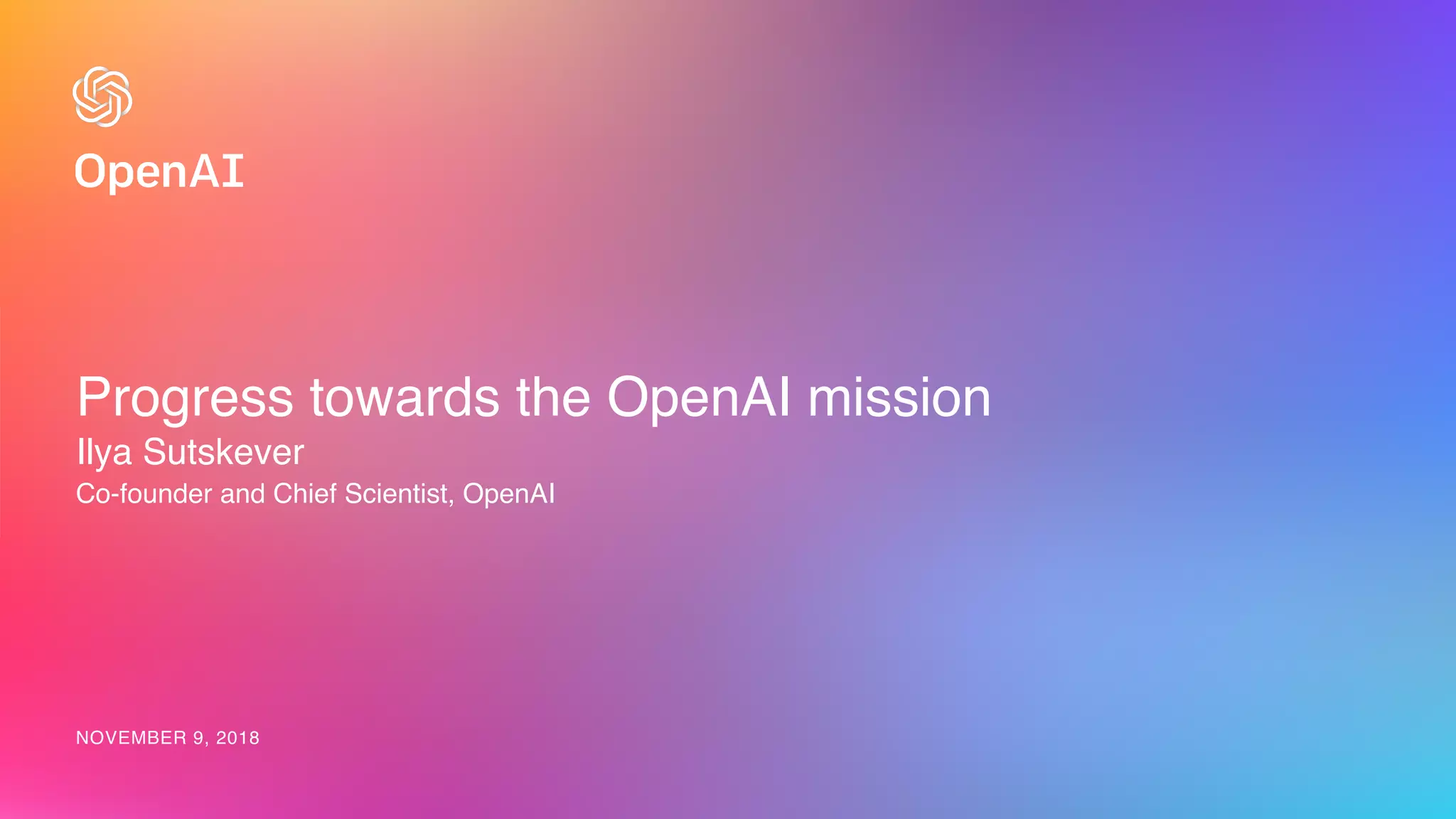 OpenAI

Progress towards the OpenAI mission
Ilya Sutskever
Co-founder and Chief Scientist, OpenAI

NOVEMBER 9, 2018